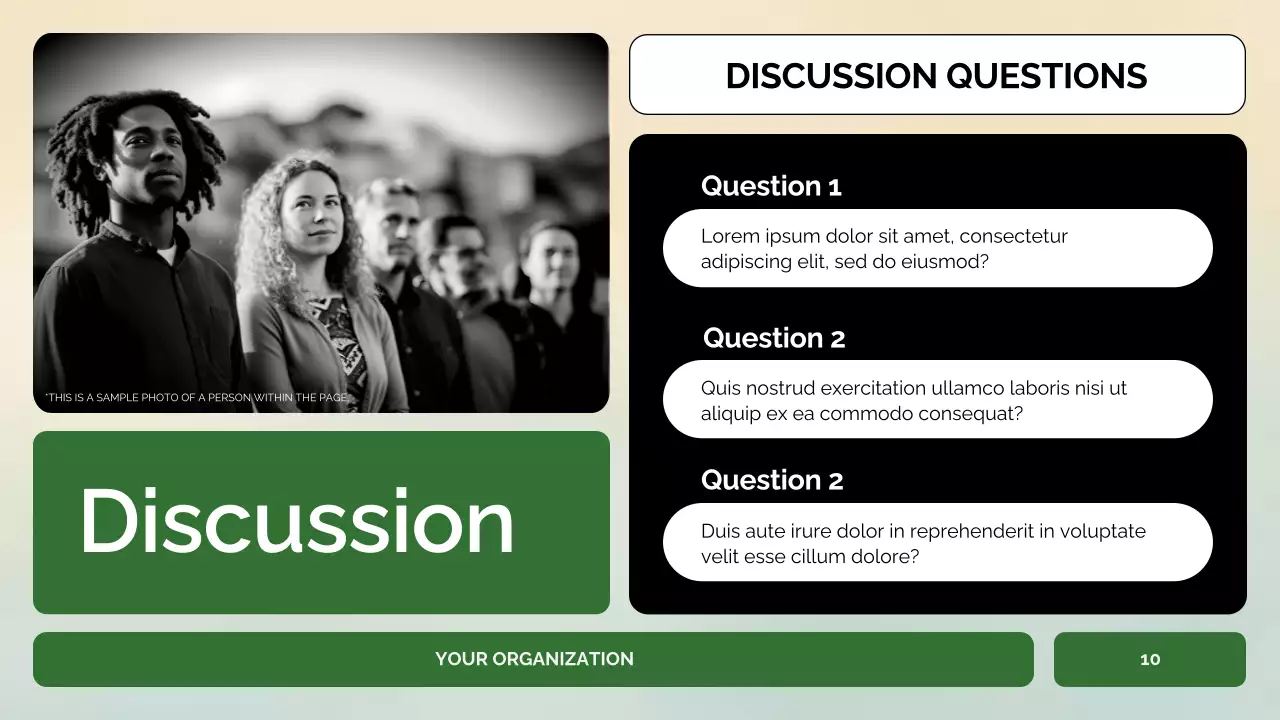 *THIS IS A SAMPLE PHOTO OF A PERSON WITHIN THE PAGE

Discussion

DISCUSSION QUESTIONS

Question 1

Lorem ipsum dolor sit amet, consectetur adipiscing elit, sed do eiusmod?

Question 2

Quis nostrud exercitation ullamco laboris nisi ut aliquip ex ea commodo consequat?

Question 2

Duis aute irure dolor in reprehenderit in voluptate velit esse cillum dolore?

YOUR ORGANIZATION

10